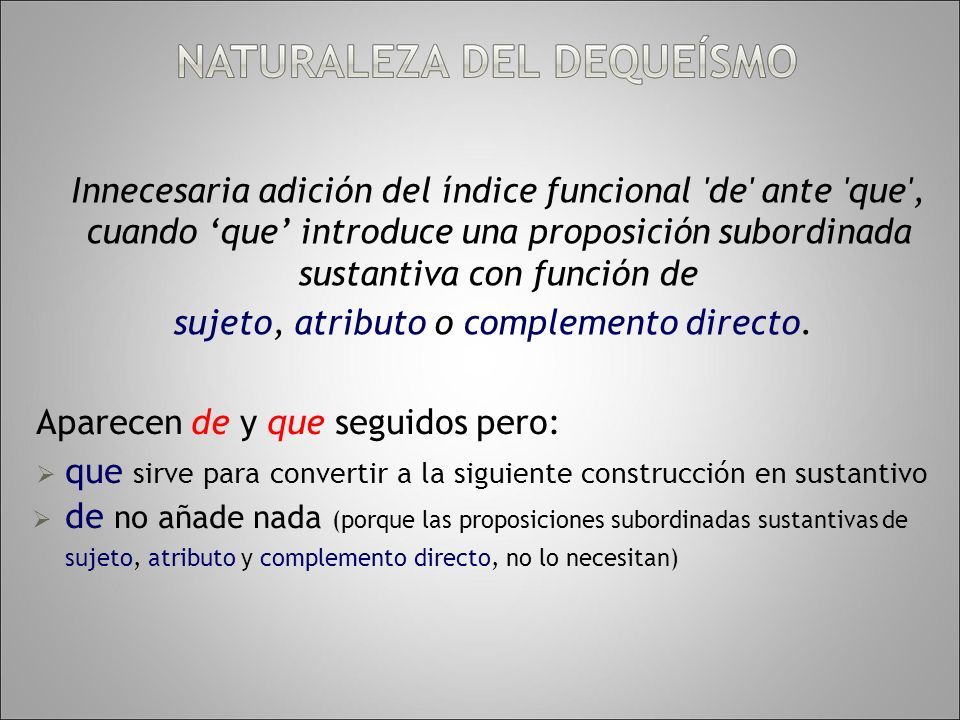 NATURALEZA DEL DEQUEÍSMO

Innecesaria adición del índice funcional 'de' ante 'que', cuando ‘que’ introduce una proposición subordinada sustantiva con función de
sujeto, atributo o complemento directo.

Aparecen de y que seguidos pero:
➢ que sirve para convertir a la siguiente construcción en sustantivo
➢ de no añade nada (porque las proposiciones subordinadas sustantivas de sujeto, atributo y complemento directo, no lo necesitan)